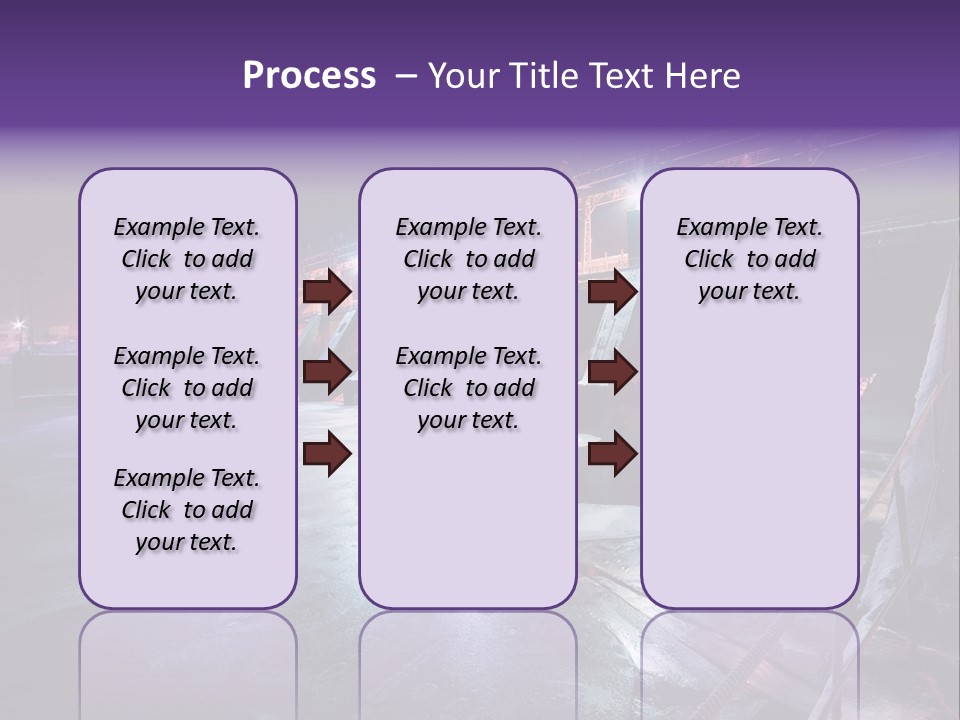 Process – Your Title Text Here

Example Text. Click to add your text.

Example Text. Click to add your text.

Example Text. Click to add your text.

Example Text. Click to add your text.

Example Text. Click to add your text.

Example Text. Click to add your text.